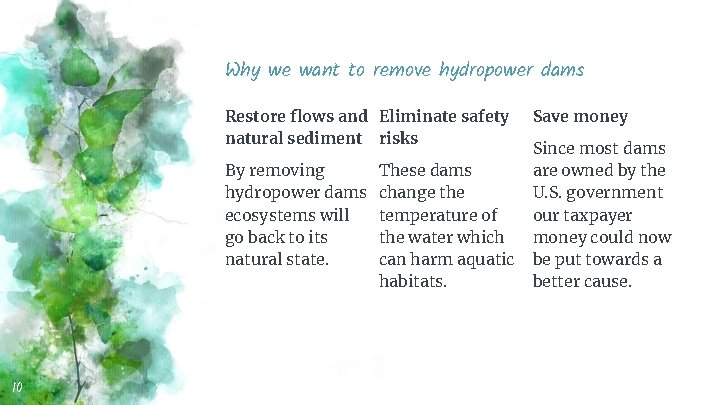 Why we want to remove hydropower dams

Restore flows and natural sediment

By removing hydropower dams ecosystems will go back to its natural state.

Eliminate safety risks

These dams change the temperature of the water which can harm aquatic habitats.

Save money

Since most dams are owned by the U.S. government our taxpayer money could now be put towards a better cause.

10